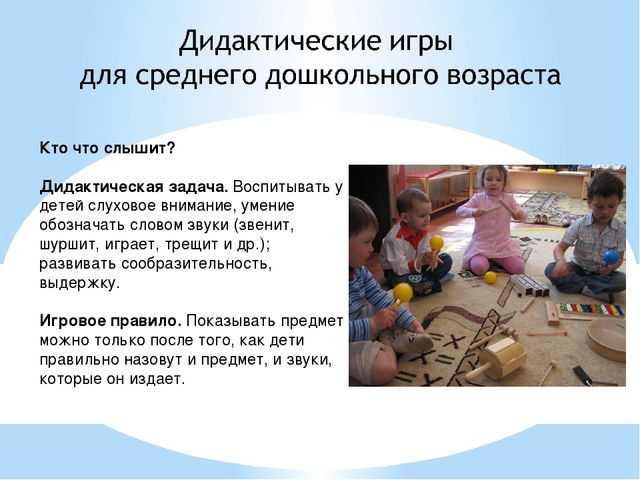 Дидактические игры
для среднего дошкольного возраста

Кто что слышит?

Дидактическая задача. Воспитывать у детей слуховое внимание, умение обозначать словом звуки (звенит, шуршит, играет, трещит и др.); развивать сообразительность, выдержку.

Игровое правило. Показывать предмет можно только после того, как дети правильно назовут и предмет, и звуки, которые он издает.